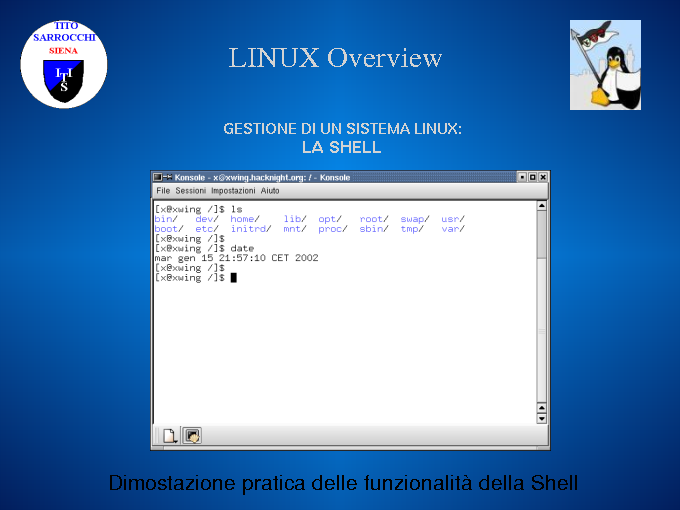 TITO SARROCCHI SIENA

ITIS

LINUX Overview

GESTIONE DI UN SISTEMA LINUX:
LA SHELL

Konsole - x@xwing.hacknight.org: / - Konsole

File Sessioni Impostazioni Aiuto

[x@xwing /]$ ls
bin/ dev/ home/ lib/ opt/ root/ swap/ usr/
boot/ etc/ initrd/ mnt/ proc/ sbin/ tmp/ var/
[x@xwing /]$
[x@xwing /]$ date
mar gen 15 21:57:10 CET 2002
[x@xwing /]$
[x@xwing /]$

Dimostazione pratica delle funzionalità della Shell